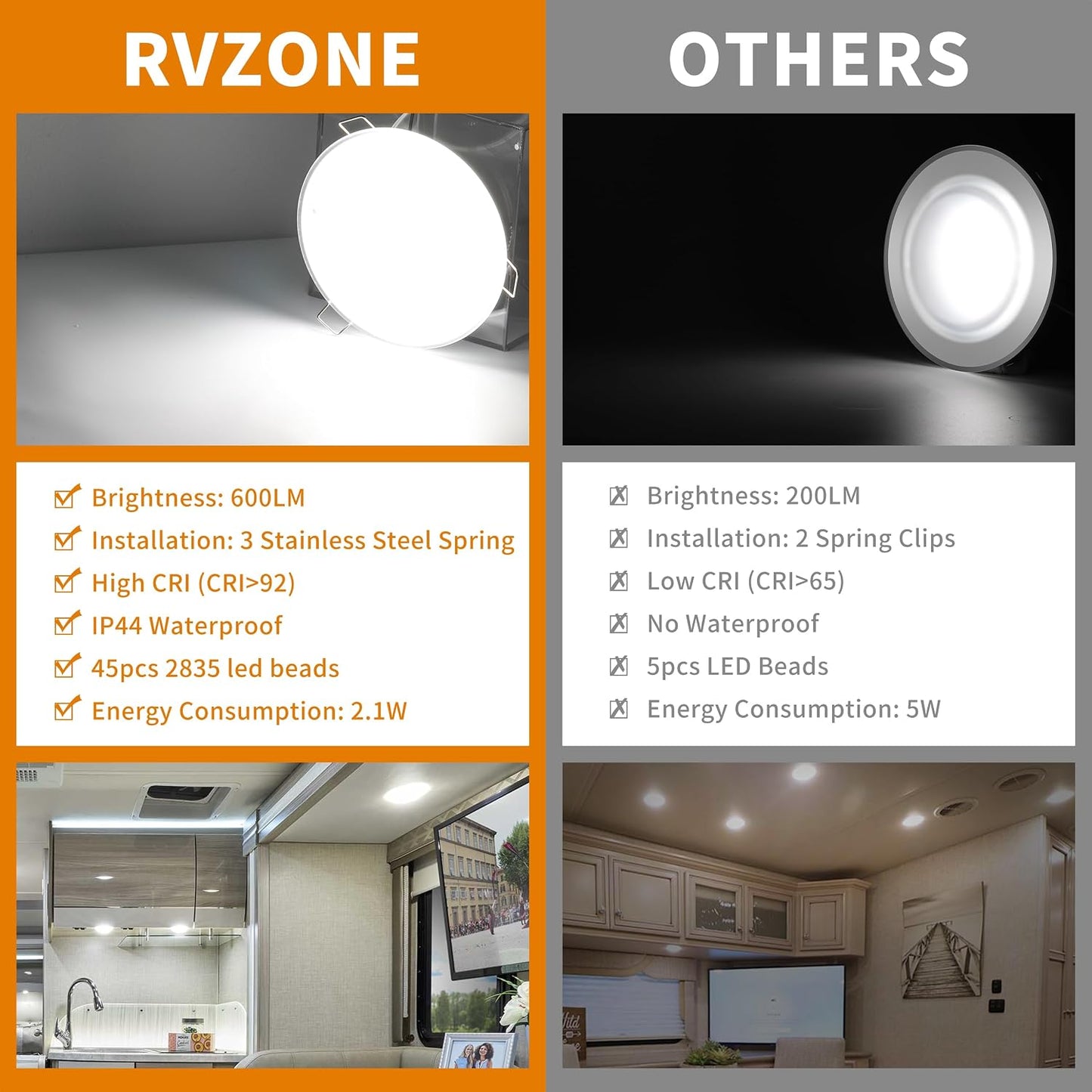 RVZONE

Brightness: 600LM
Installation: 3 Stainless Steel Spring
High CRI (CRI>92)
IP44 Waterproof
45pcs 2835 led beads
Energy Consumption: 2.1W

OTHERS

Brightness: 200LM
Installation: 2 Spring Clips
Low CRI (CRI>65)
No Waterproof
5pcs LED Beads
Energy Consumption: 5W